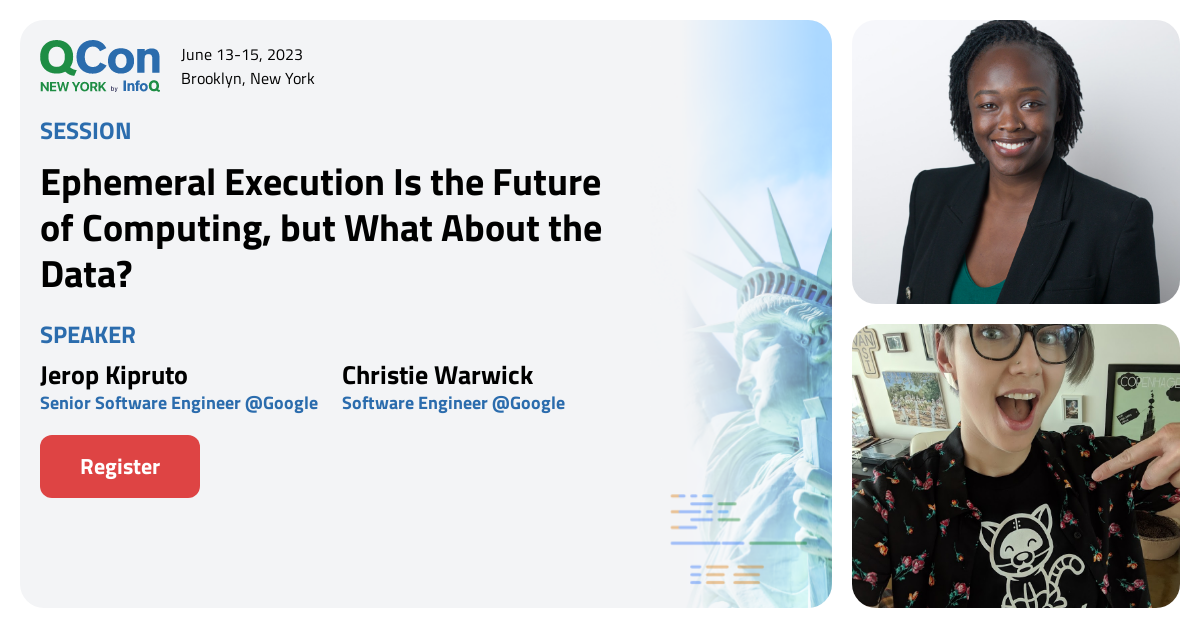 QCon
NEW YORK by InfoQ

June 13-15, 2023
Brooklyn, New York

SESSION

Ephemeral Execution Is the Future of Computing, but What About the Data?

SPEAKER

Jerop Kipruto
Senior Software Engineer @Google

Christie Warwick
Software Engineer @Google

Register